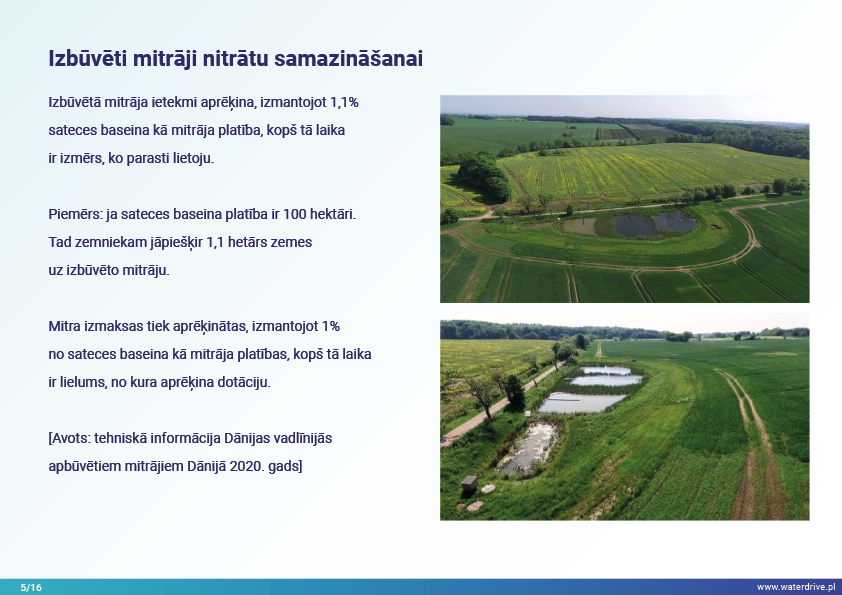 Izbūvēti mitrāji nitrātu samazināšanai

Izbūvētā mitrāja ietekmi aprēķina, izmantojot 1,1% sateces baseina kā mitrāja platība, kopš tā laika ir izmērs, ko parasti lietoju.

Piemērs: ja sateces baseina platība ir 100 hektāri. Tad zemniekam jāpiešķir 1,1 hetārs zemes uz izbūvēto mitrāju.

Mitra izmaksas tiek aprēķinātas, izmantojot 1% no sateces baseina kā mitrāja platības, kopš tā laika ir lielums, no kura aprēķina dotāciju.

[Avots: tehniskā informācija Dānijas vadlīnijās apbūvētiem mitrājiem Dānijā 2020. gads]

5/16

www.waterdrive.pl